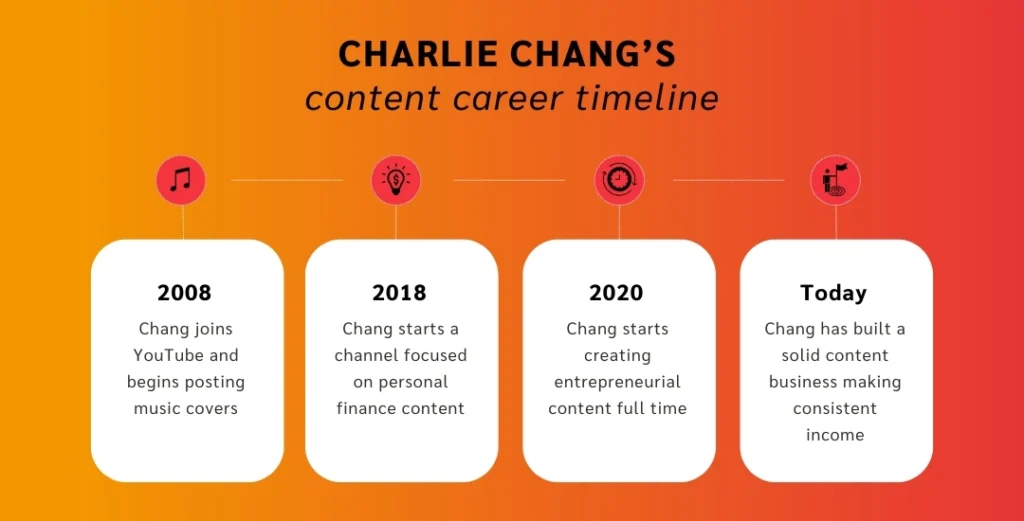 CHARLIE CHANG'S
content career timeline

2008
Chang joins YouTube and begins posting music covers

2018
Chang starts a channel focused on personal finance content

2020
Chang starts creating entrepreneurial content full time

Today
Chang has built a solid content business making consistent income